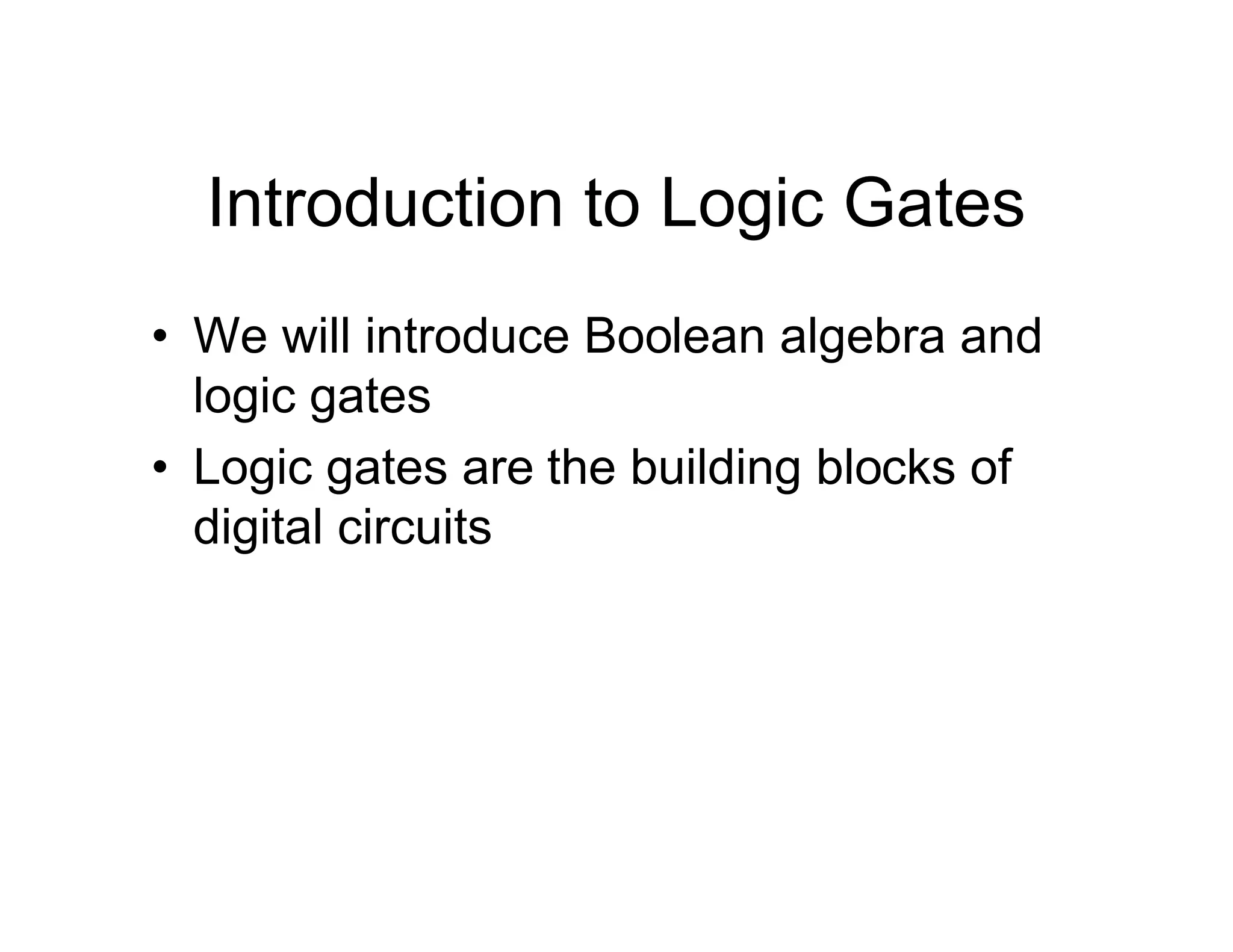 Introduction to Logic Gates

• We will introduce Boolean algebra and logic gates

• Logic gates are the building blocks of digital circuits